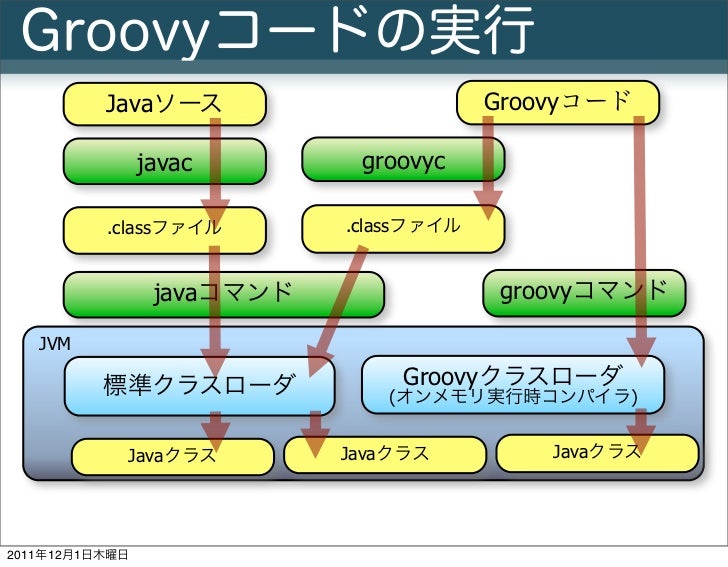 Groovyコードの実行

Javaソース

Groovyコード

javac

groovyc

.classファイル

.classファイル

javaコマンド

groovyコマンド

JVM

標準クラスローダ

Groovyクラスローダ (オンメモリ実行時コンパイラ)

Javaクラス

Javaクラス

Javaクラス

2011年12月1日木曜日